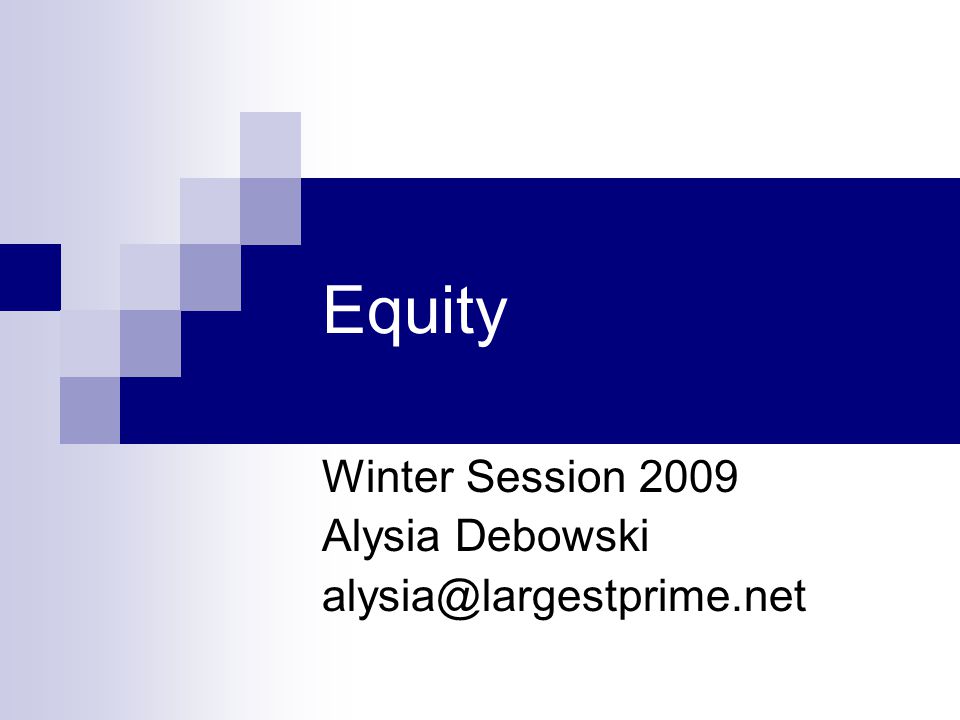 Equity

Winter Session 2009
Alysia Debowski
alysia@largestprime.net